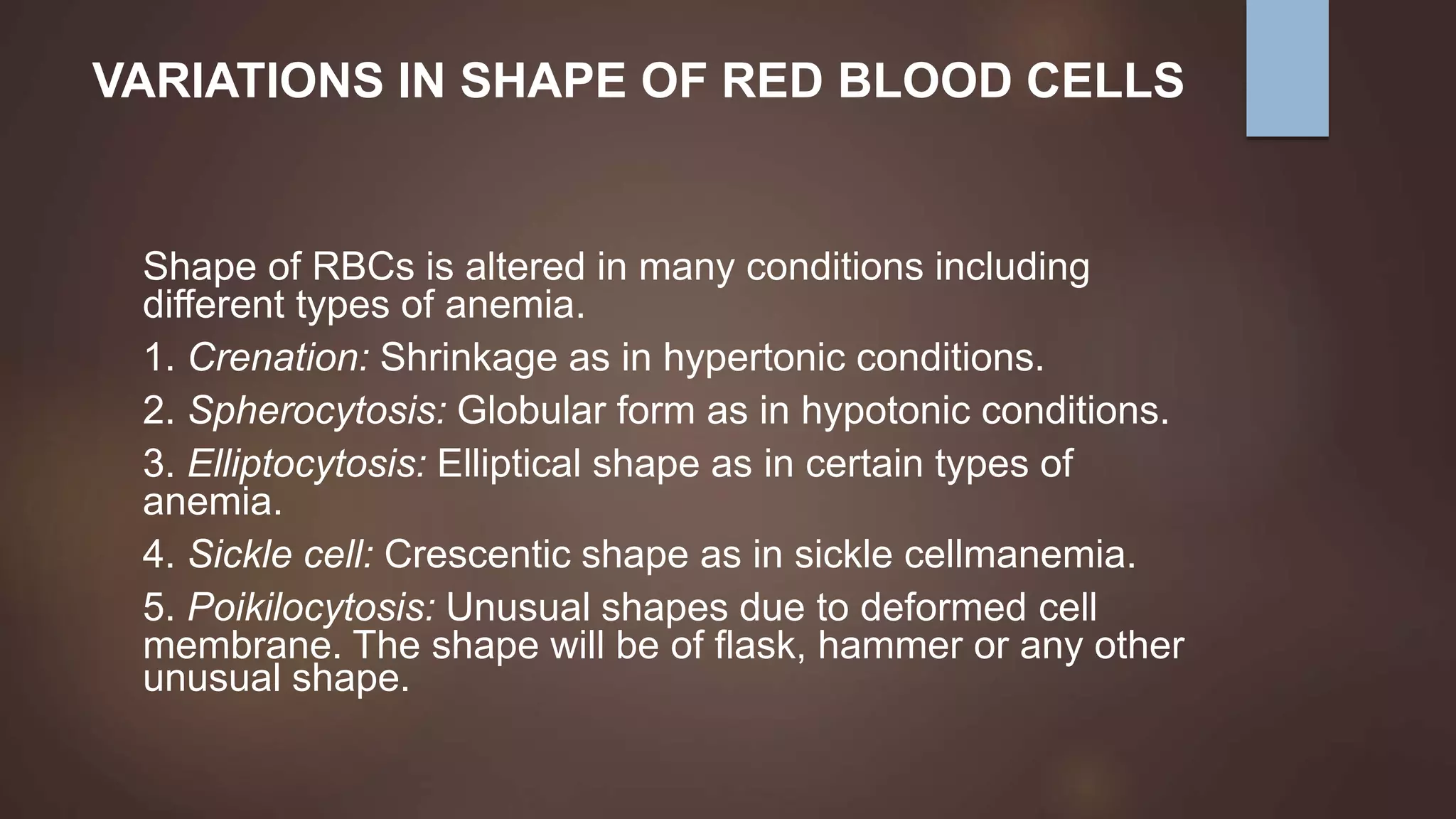 VARIATIONS IN SHAPE OF RED BLOOD CELLS

Shape of RBCs is altered in many conditions including different types of anemia.

1. Crenation: Shrinkage as in hypertonic conditions.

2. Spherocytosis: Globular form as in hypotonic conditions.

3. Elliptocytosis: Elliptical shape as in certain types of anemia.

4. Sickle cell: Crescentic shape as in sickle cellmanemia.

5. Poikilocytosis: Unusual shapes due to deformed cell membrane. The shape will be of flask, hammer or any other unusual shape.